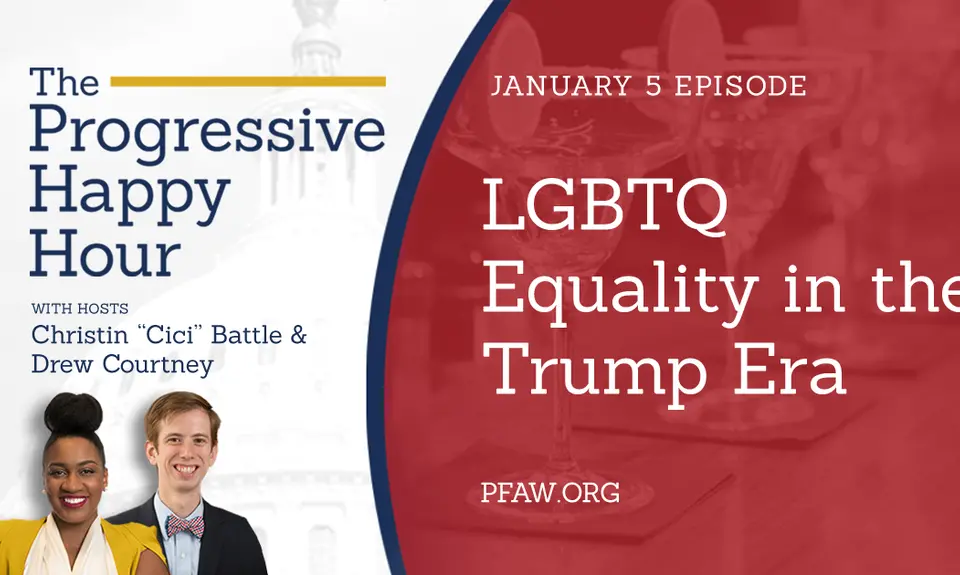 The Progressive Happy Hour

WITH HOSTS
Christin "Cici" Battle & Drew Courtney

JANUARY 5 EPISODE

LGBTQ Equality in the Trump Era

PFAW.ORG